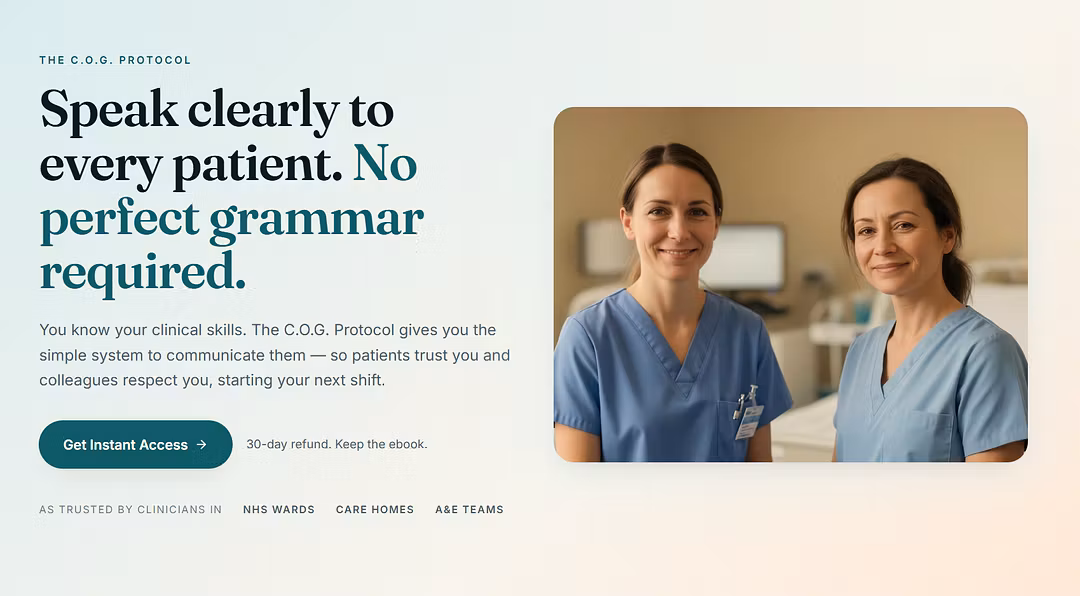 THE C.O.G. PROTOCOL

Speak clearly to every patient. No perfect grammar required.

You know your clinical skills. The C.O.G. Protocol gives you the simple system to communicate them — so patients trust you and colleagues respect you, starting your next shift.

Get Instant Access →

30-day refund. Keep the ebook.

AS TRUSTED BY CLINICIANS IN NHS WARDS CARE HOMES A&E TEAMS